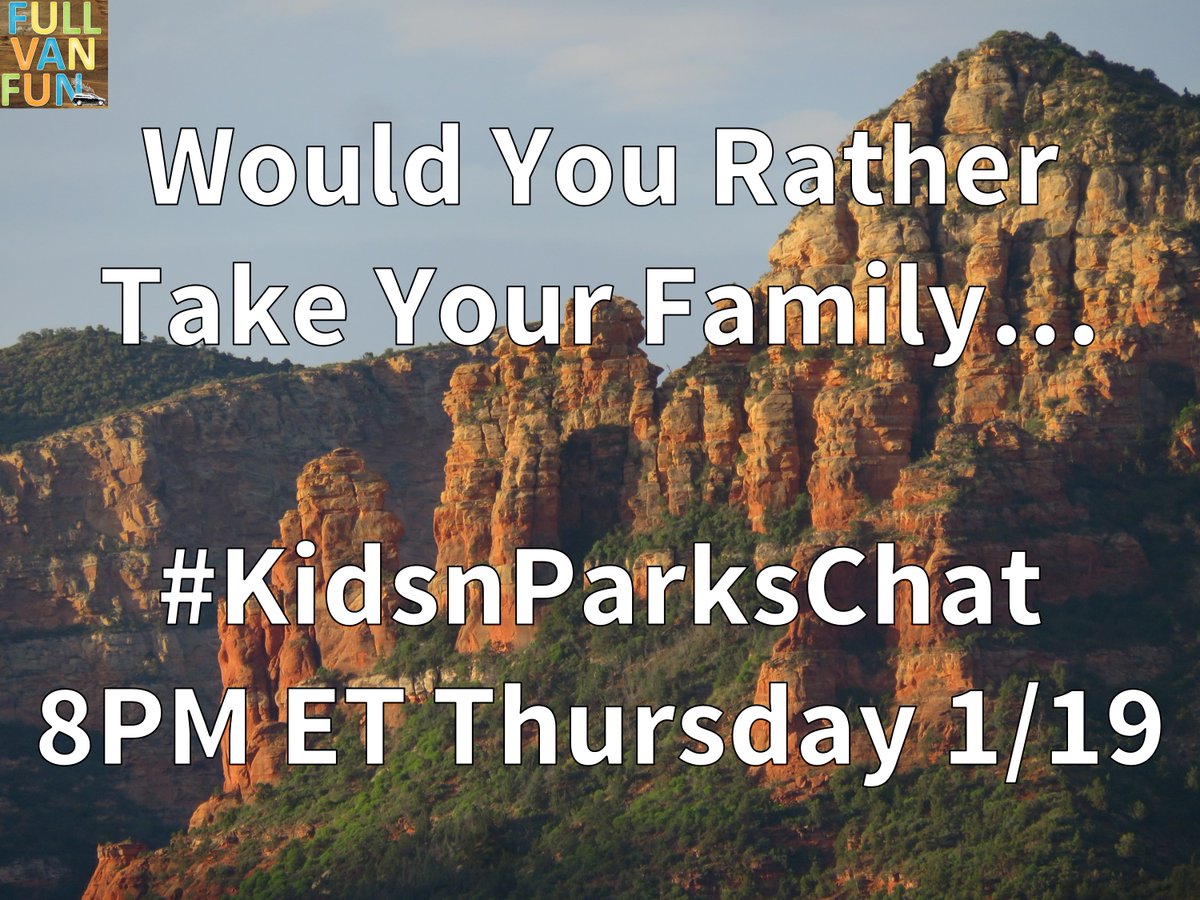 FULL
VAN
FUN

Would You Rather
Take Your Family...

#KidsnParksChat
8PM ET Thursday 1/19